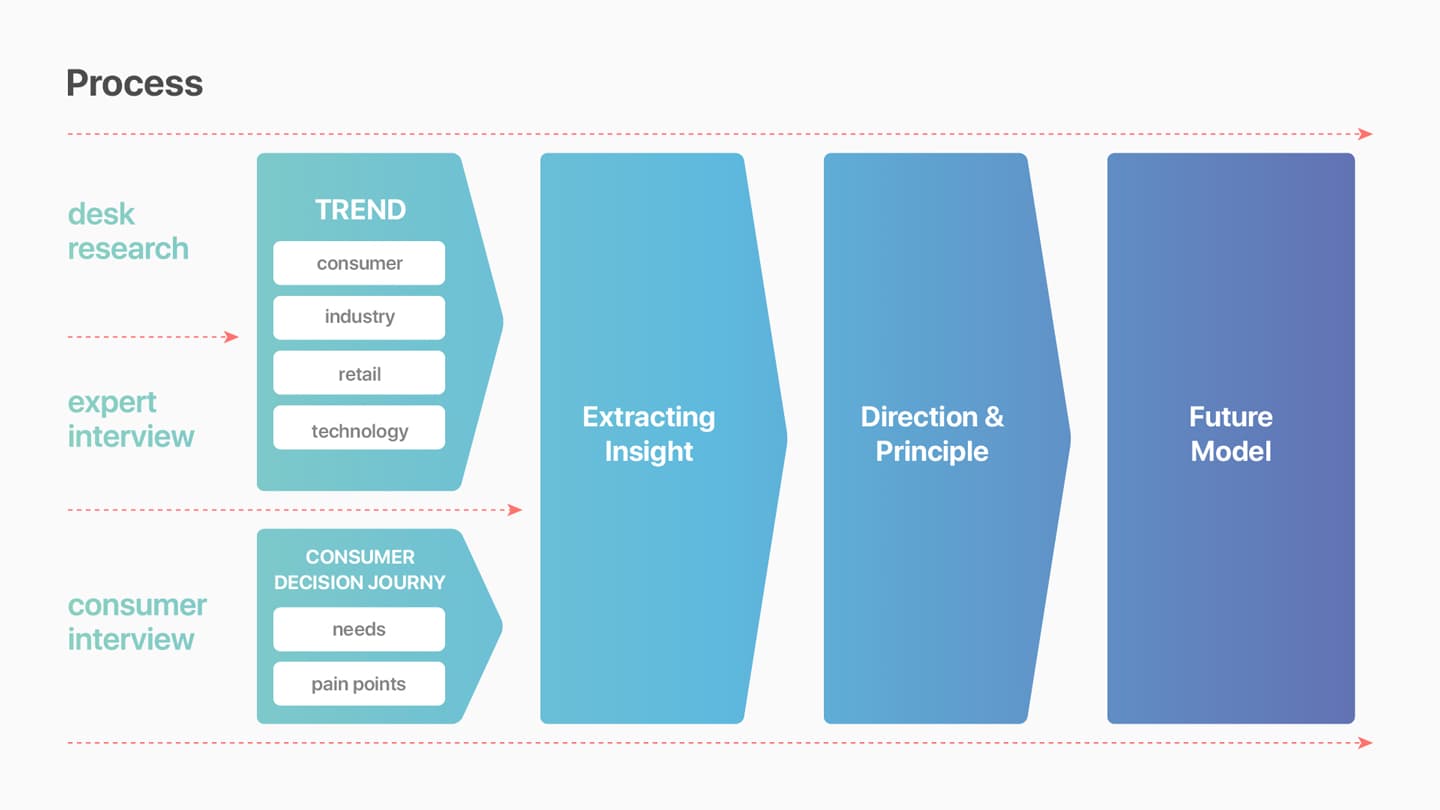 Process

desk research

expert interview

consumer interview

TREND

consumer

industry

retail

technology

CONSUMER DECISION JOURNY

needs

pain points

Extracting Insight

Direction & Principle

Future Model